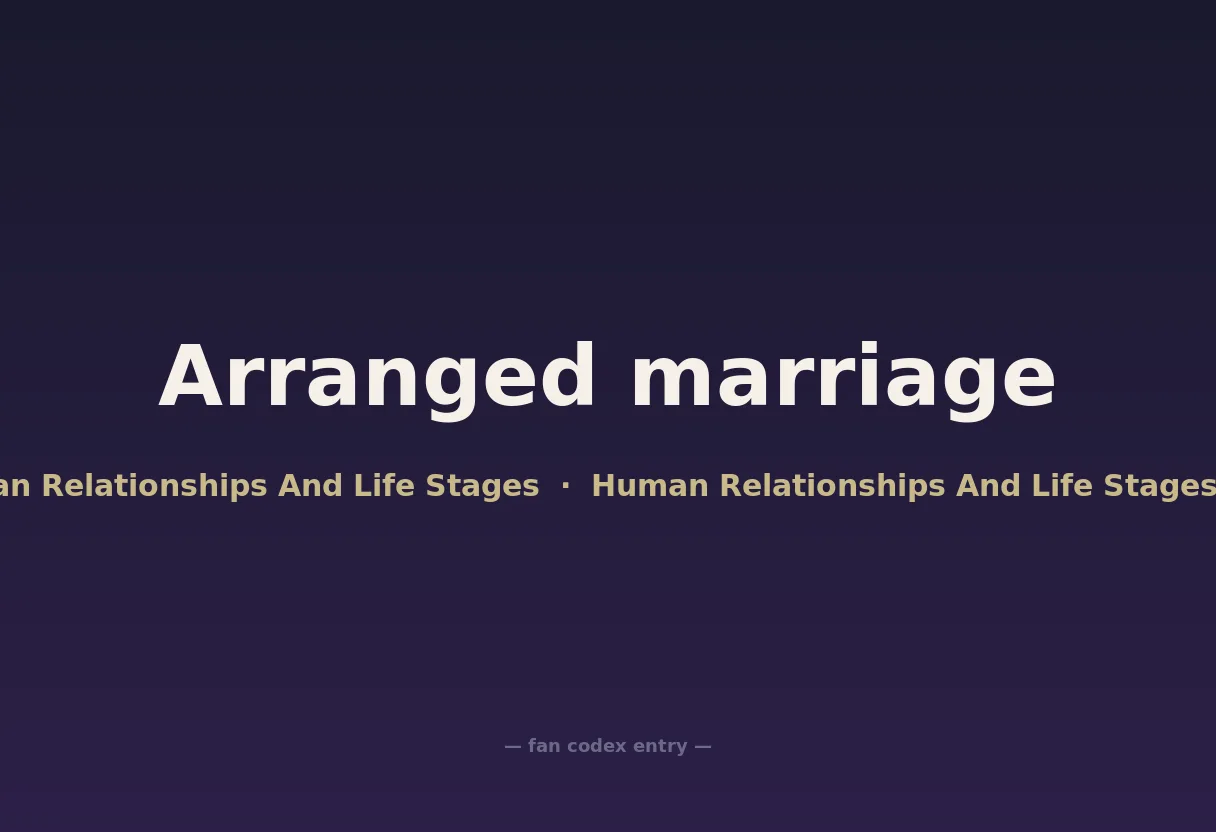 Arranged marriage

an Relationships And Life Stages · Human Relationships And Life Stages

— fan codex entry —